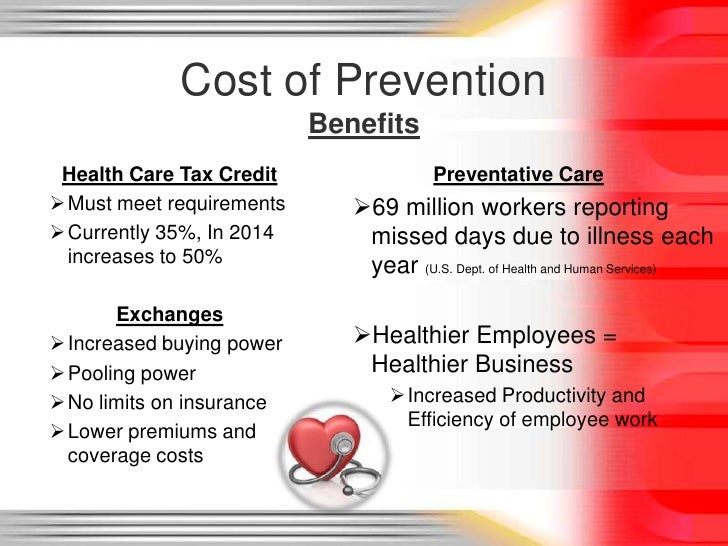 Cost of Prevention

Benefits

Health Care Tax Credit

➢ Must meet requirements

➢ Currently 35%, In 2014 increases to 50%

Exchanges

➢ Increased buying power

➢ Pooling power

➢ No limits on insurance

➢ Lower premiums and coverage costs

Preventative Care

➢ 69 million workers reporting missed days due to illness each year (U.S. Dept. of Health and Human Services)

➢ Healthier Employees = Healthier Business

➢ Increased Productivity and Efficiency of employee work